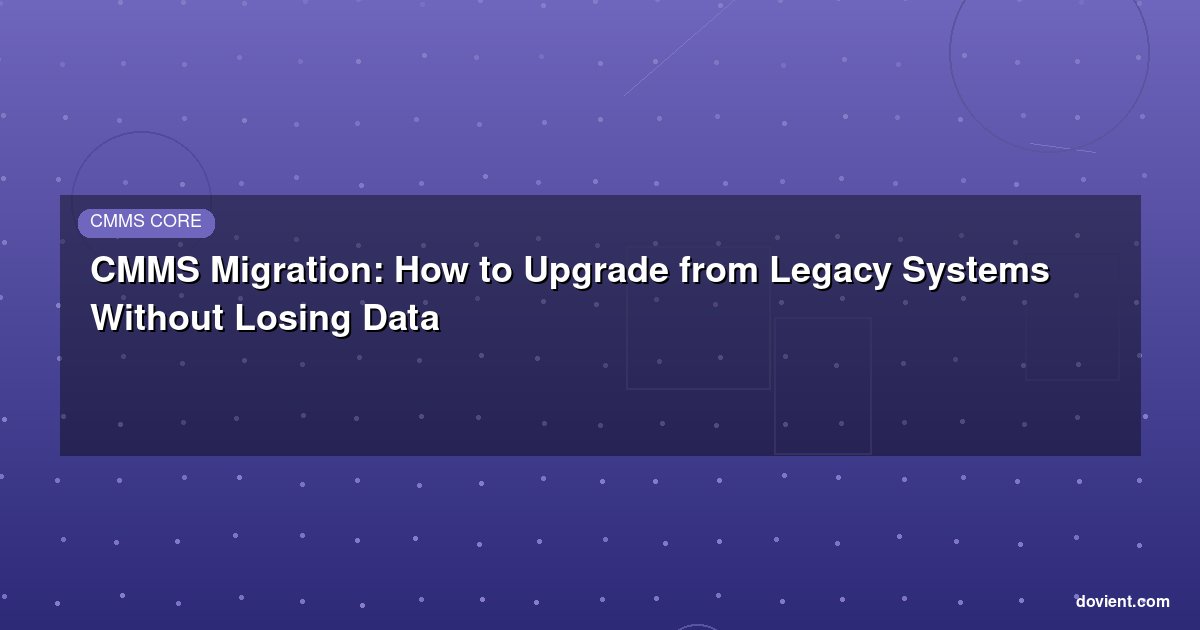 CMMS CORE

CMMS Migration: How to Upgrade from Legacy Systems Without Losing Data

dovient.com